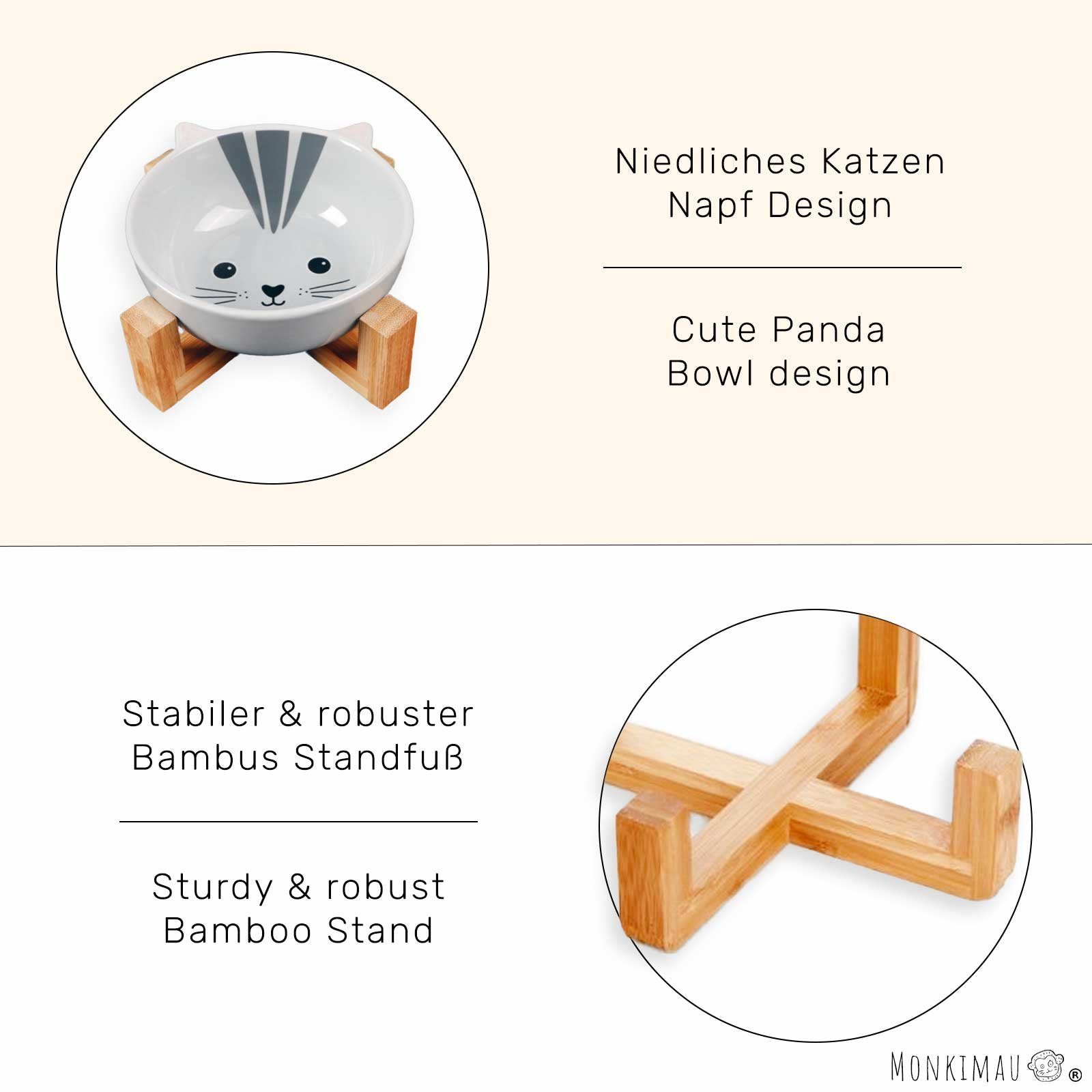 Niedliches Katzen Napf Design

Cute Panda Bowl design

Stabiler & robuster Bambus Standfuß

Sturdy & robust Bamboo Stand

MONKIMAU ®